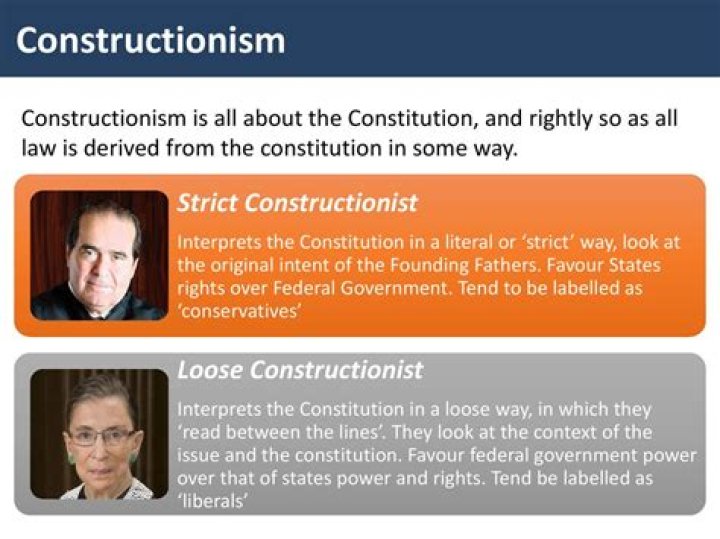 Constructionism

Constructionism is all about the Constitution, and rightly so as all law is derived from the constitution in some way.

Strict Constructionist

Interprets the Constitution in a literal or 'strict' way, look at the original intent of the Founding Fathers. Favour States rights over Federal Government. Tend to be labelled as 'conservatives'

Loose Constructionist

Interprets the Constitution in a loose way, in which they 'read between the lines'. They look at the context of the issue and the constitution. Favour federal government power over that of states power and rights. Tend be labelled as 'liberals'